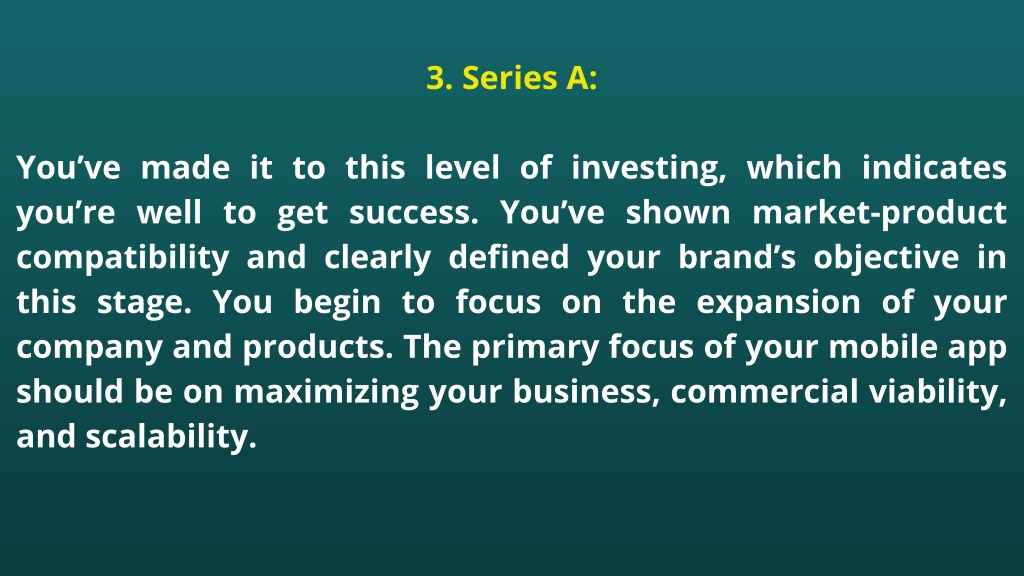 3. Series A:

You’ve made it to this level of investing, which indicates you’re well to get success. You’ve shown market-product compatibility and clearly defined your brand’s objective in this stage. You begin to focus on the expansion of your company and products. The primary focus of your mobile app should be on maximizing your business, commercial viability, and scalability.